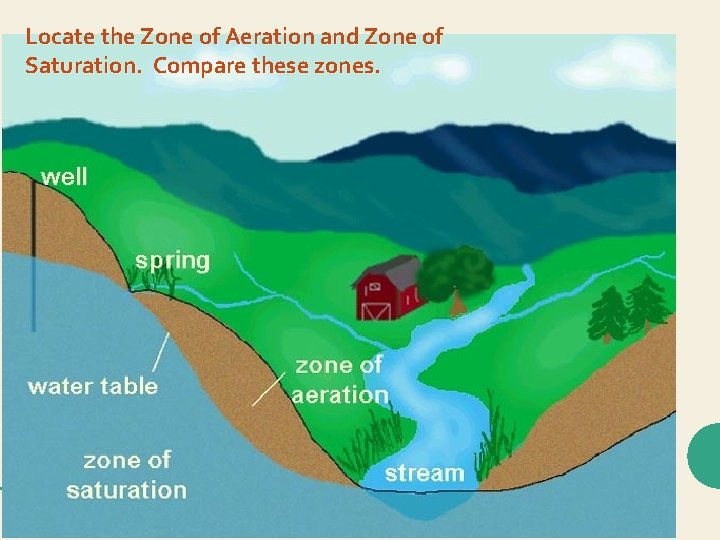 Locate the Zone of Aeration and Zone of Saturation. Compare these zones.

well

spring

water table

zone of aeration

zone of saturation

stream